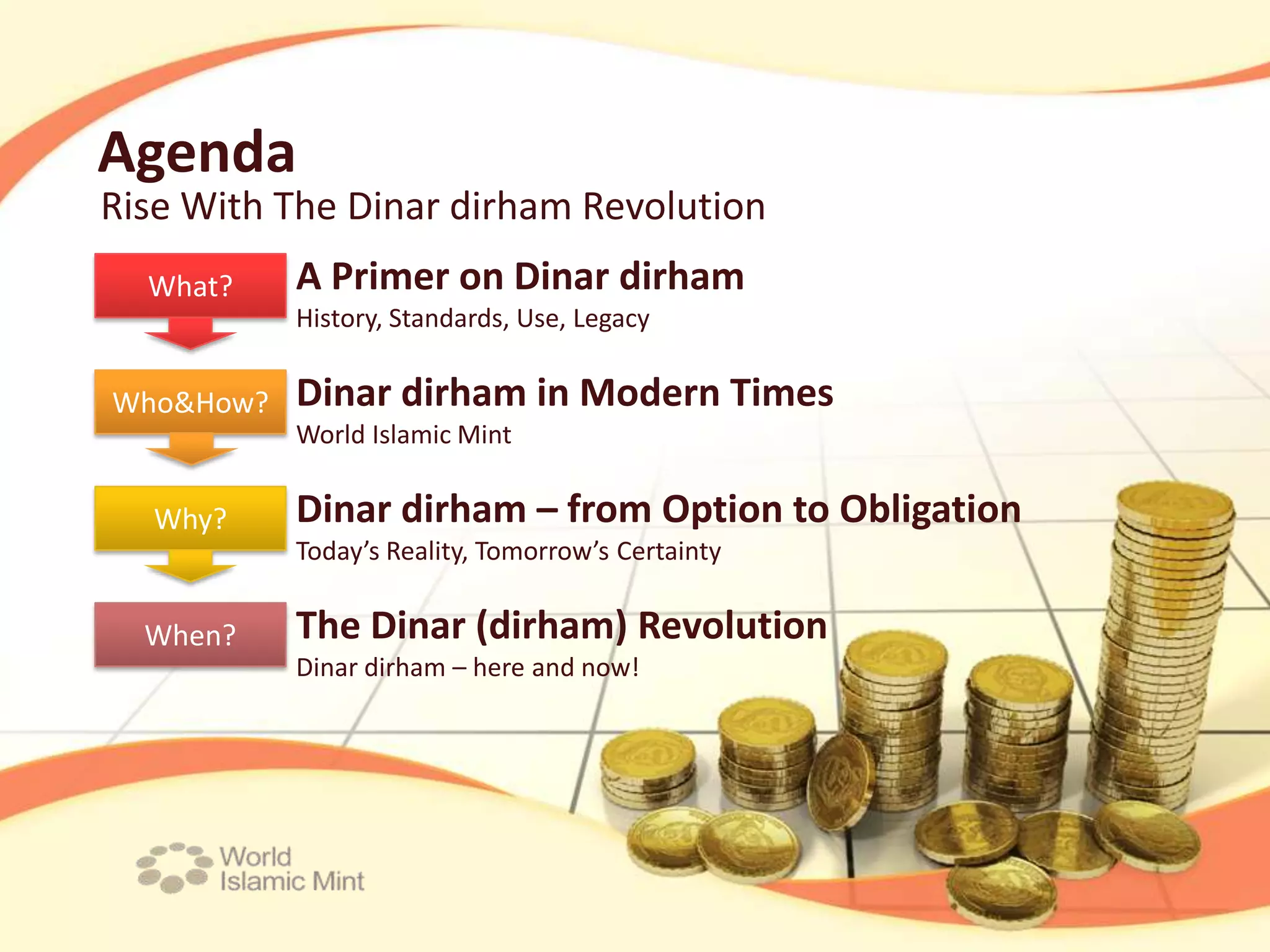 Agenda
Rise With The Dinar dirham Revolution

What?
A Primer on Dinar dirham
History, Standards, Use, Legacy

Who&How?
Dinar dirham in Modern Times
World Islamic Mint

Why?
Dinar dirham – from Option to Obligation
Today's Reality, Tomorrow's Certainty

When?
The Dinar (dirham) Revolution
Dinar dirham – here and now!

World Islamic Mint